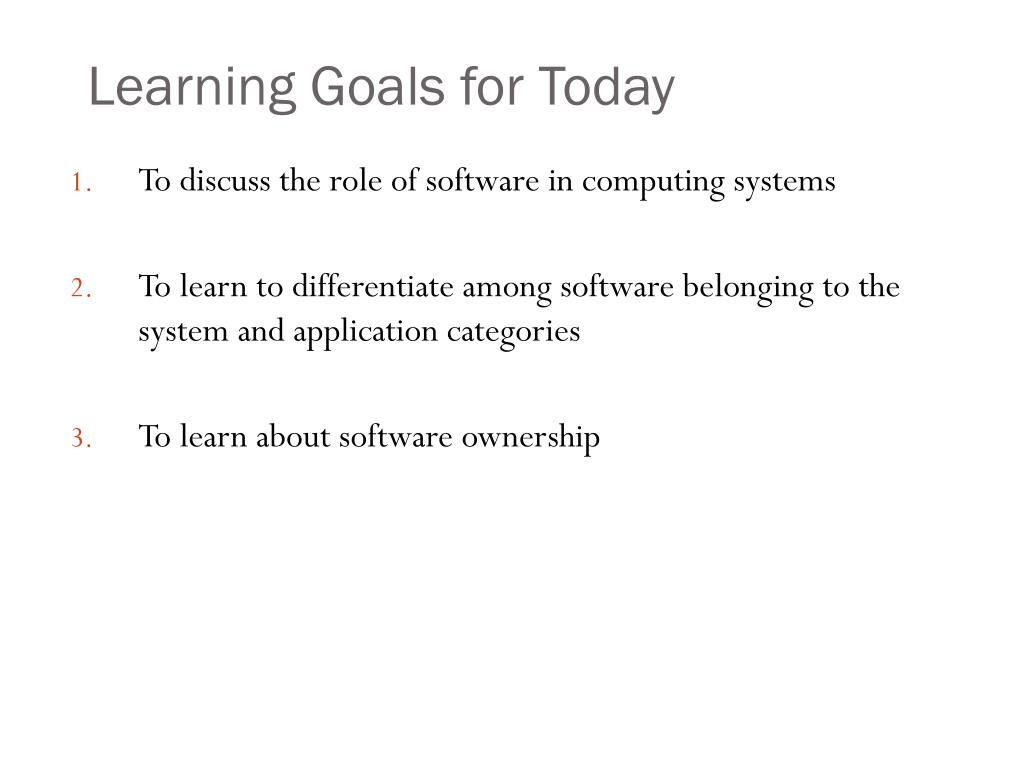 Learning Goals for Today

1. To discuss the role of software in computing systems

2. To learn to differentiate among software belonging to the system and application categories

3. To learn about software ownership